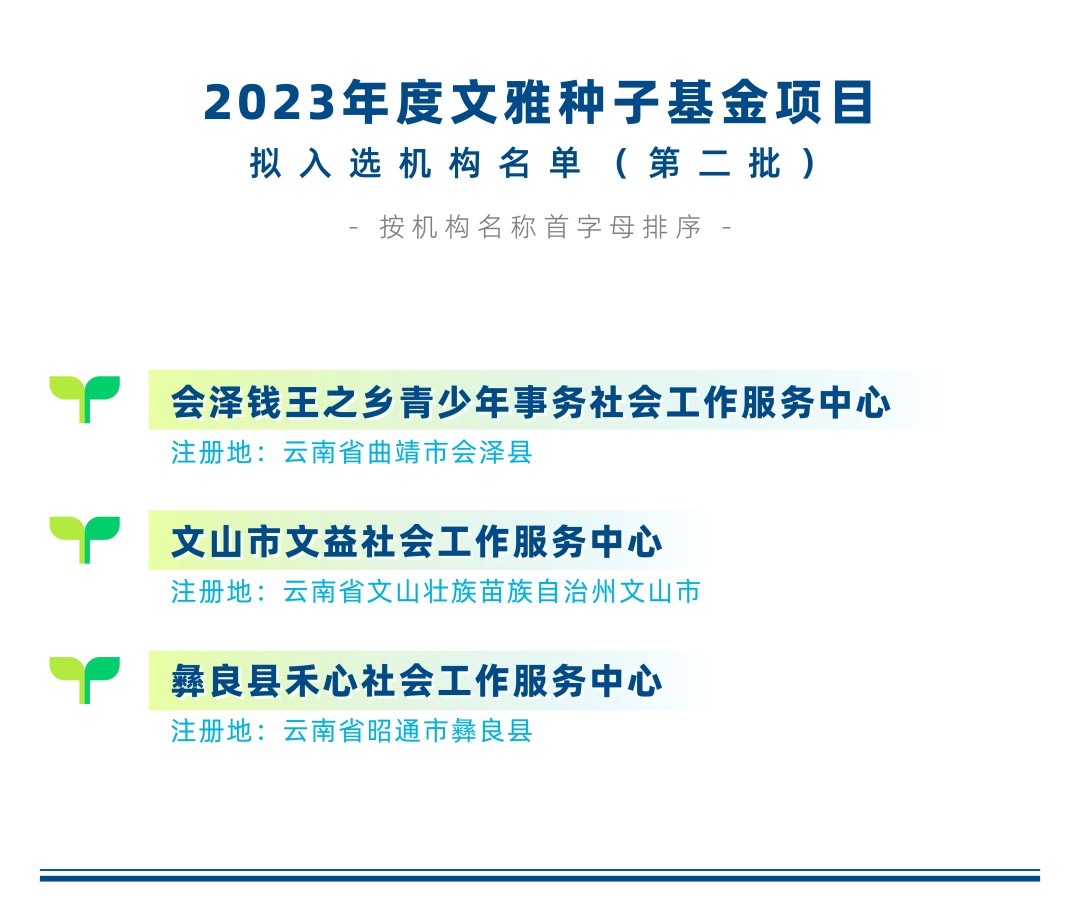 2023年度文雅种子基金项目

拟入选机构名单（第二批）

- 按机构名称首字母排序 -

会泽钱王之乡青少年事务社会工作服务中心

注册地：云南省曲靖市会泽县

文山市文益社会工作服务中心

注册地：云南省文山壮族苗族自治州文山市

彝良县禾心社会工作服务中心

注册地：云南省昭通市彝良县